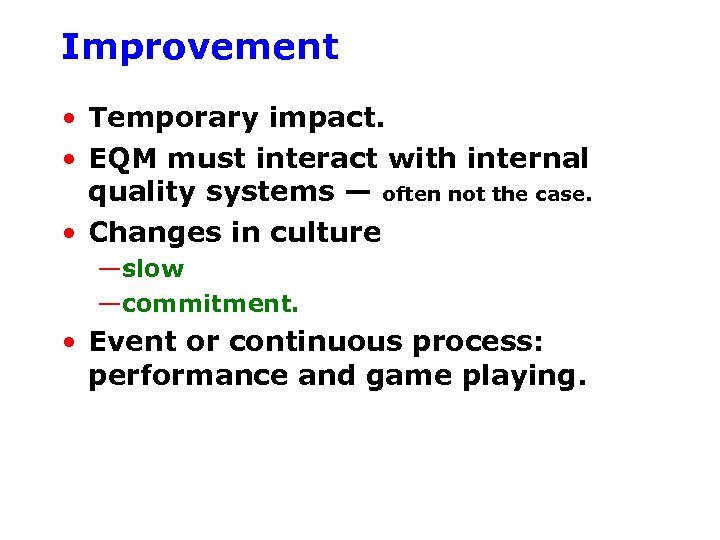 Improvement

• Temporary impact.
• EQM must interact with internal quality systems — often not the case.
• Changes in culture
—slow
—commitment.
• Event or continuous process: performance and game playing.